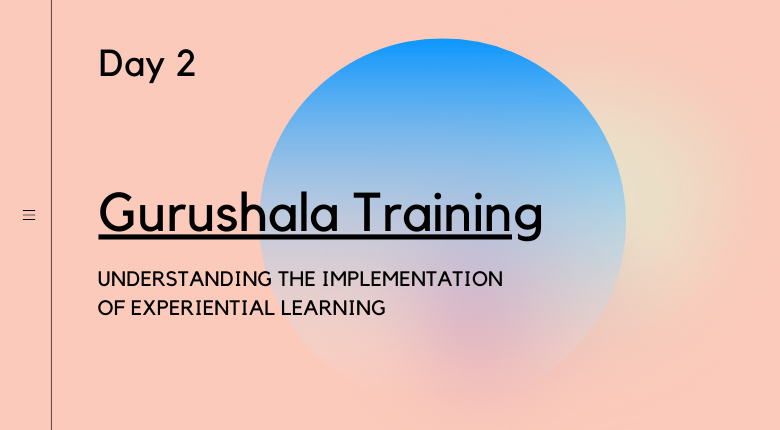 Day 2

Gurushala Training

UNDERSTANDING THE IMPLEMENTATION OF EXPERIENTIAL LEARNING